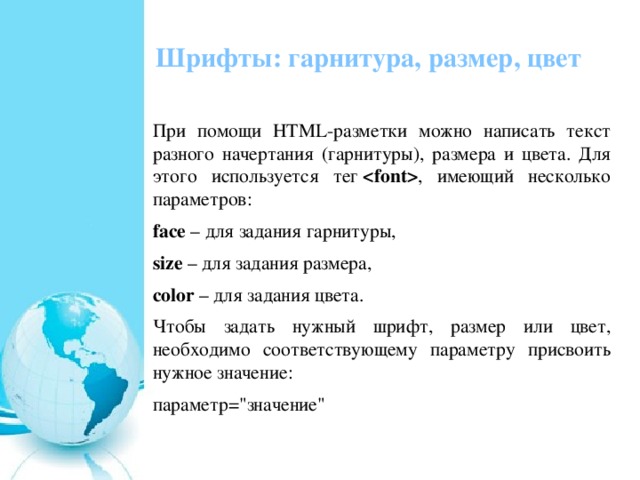 Шрифты: гарнитура, размер, цвет

При помощи HTML-разметки можно написать текст разного начертания (гарнитуры), размера и цвета. Для этого используется тег <font>, имеющий несколько параметров:

face – для задания гарнитуры,

size – для задания размера,

color – для задания цвета.

Чтобы задать нужный шрифт, размер или цвет, необходимо соответствующему параметру присвоить нужное значение:

параметр="значение"